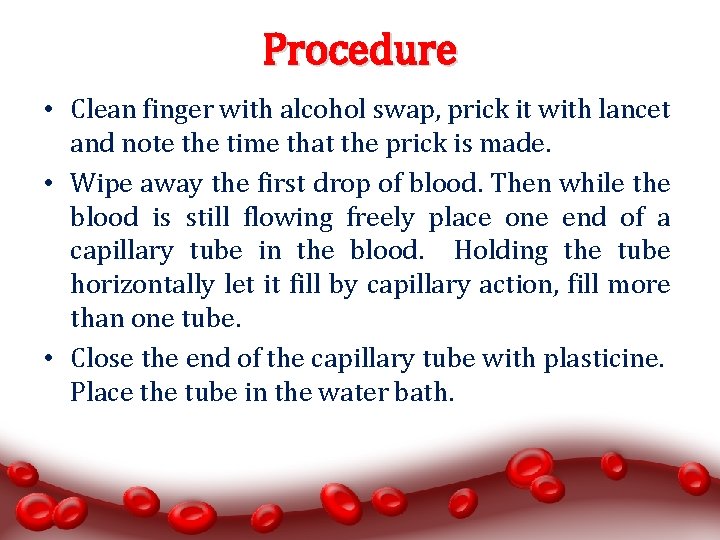 Procedure

• Clean finger with alcohol swap, prick it with lancet and note the time that the prick is made.

• Wipe away the first drop of blood. Then while the blood is still flowing freely place one end of a capillary tube in the blood. Holding the tube horizontally let it fill by capillary action, fill more than one tube.

• Close the end of the capillary tube with plasticine. Place the tube in the water bath.